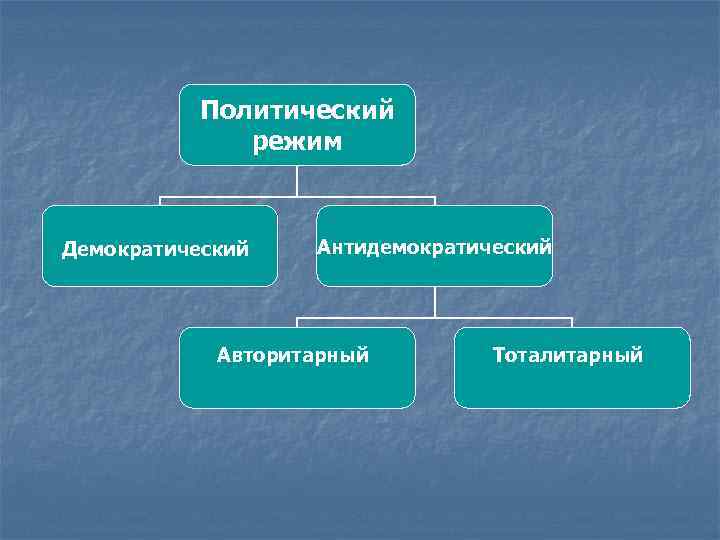 Политический режим

Демократический

Антидемократический

Авторитарный

Тоталитарный